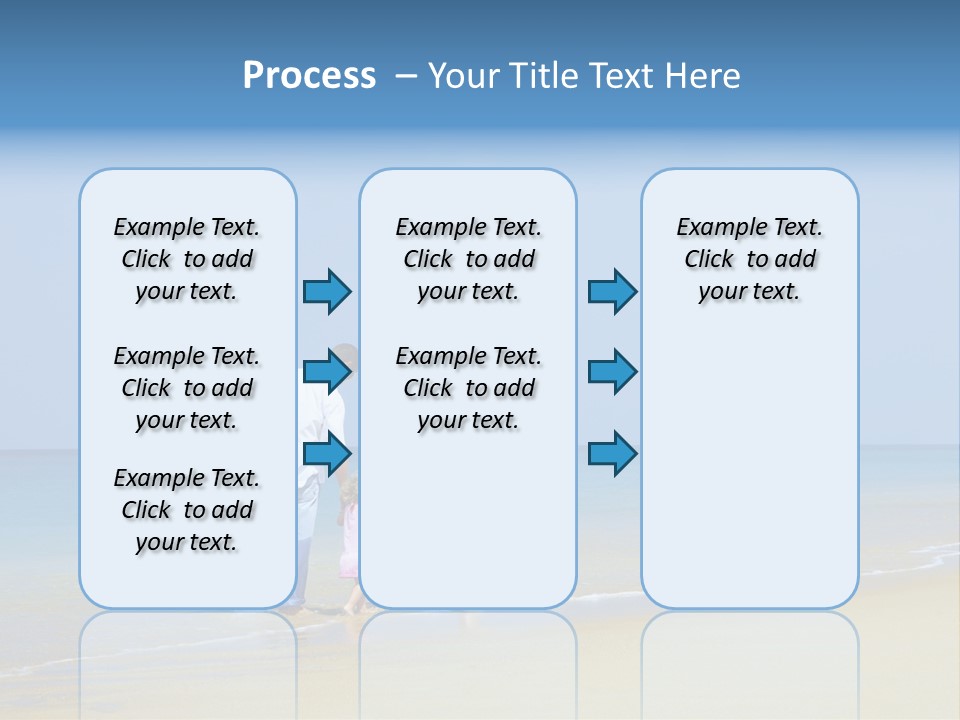 Process – Your Title Text Here

Example Text. Click to add your text.

Example Text. Click to add your text.

Example Text. Click to add your text.

Example Text. Click to add your text.

Example Text. Click to add your text.

Example Text. Click to add your text.